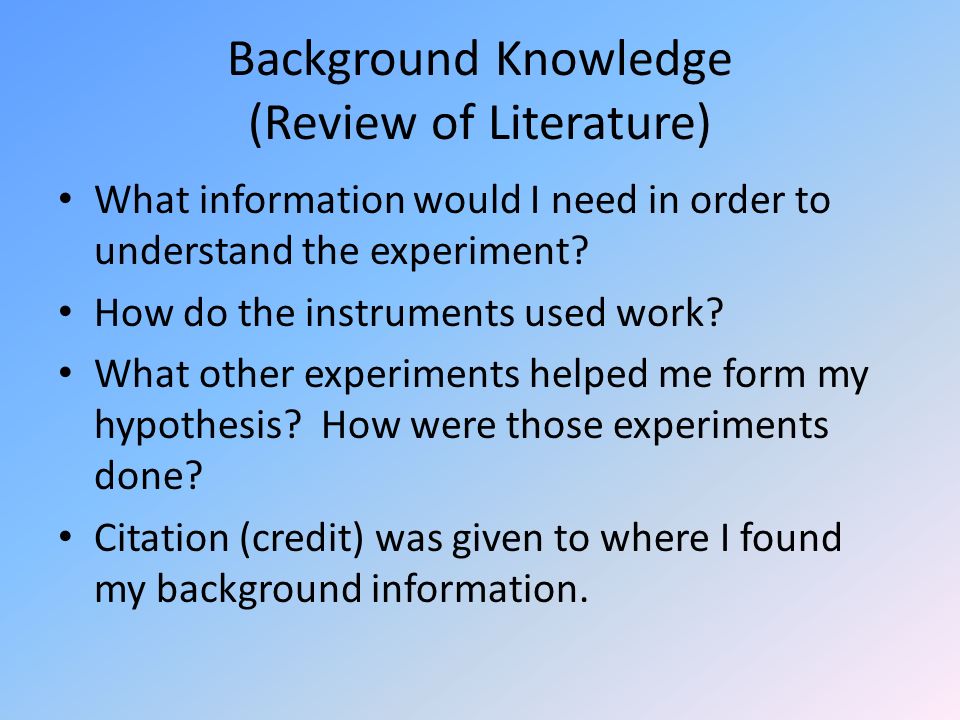 Background Knowledge
(Review of Literature)

• What information would I need in order to understand the experiment?
• How do the instruments used work?
• What other experiments helped me form my hypothesis? How were those experiments done?
• Citation (credit) was given to where I found my background information.